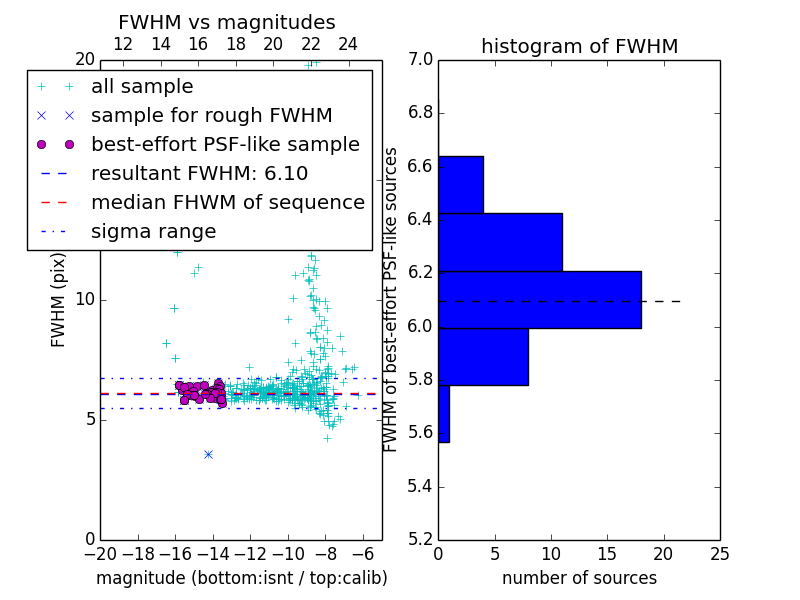 FWHM vs magnitudes

12 14 16 18 20 22 24

20

all sample
sample for rough FWHM
best-effort PSF-like sample
resultant FWHM: 6.10
median FHWM of sequence
sigma range

FWHM (pix)

10

5

0

−20 −18 −16 −14 −12 −10 −8 −6

magnitude (bottom:isnt / top:calib)

histogram of FWHM

7.0
6.8
6.6
6.4
6.2
6.0
5.8
5.6
5.4
5.2

FWHM of best-effort PSF-like sources

0 5 10 15 20 25

number of sources